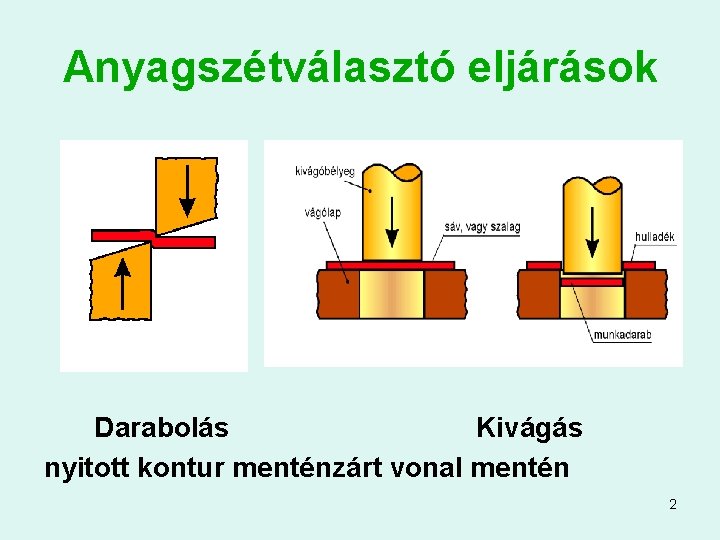 Anyagszétválasztó eljárások

kivágóbélyeg

vágólap

sáv, vagy szalag

hulladék

munkadarab

Darabolás Kivágás

nyitott kontur menténzárt vonal mentén

2